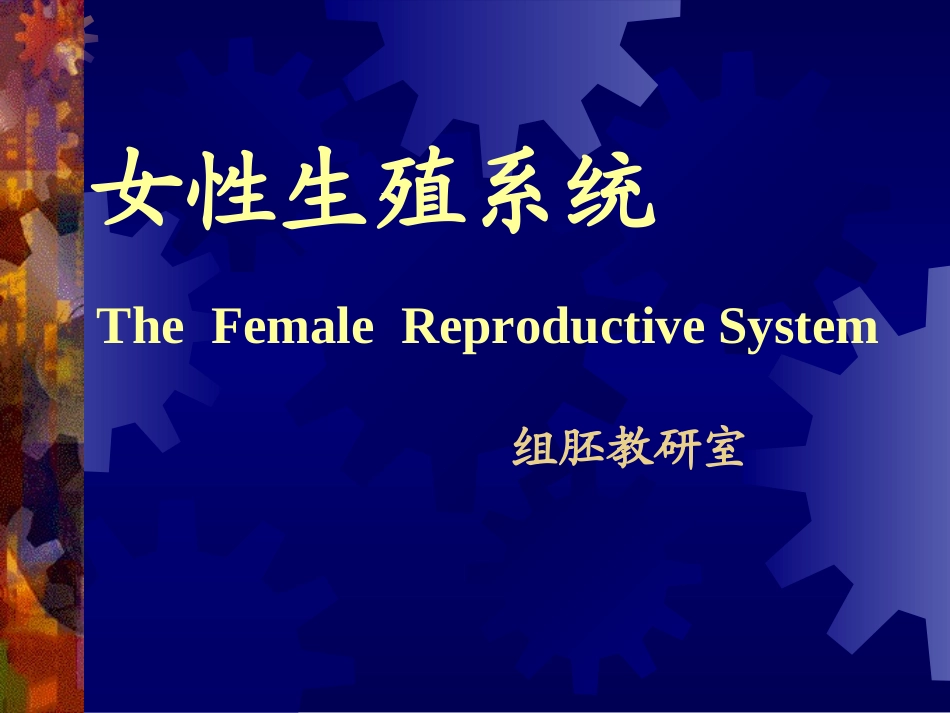 女性生殖系统

The Female Reproductive System

组胚教研室